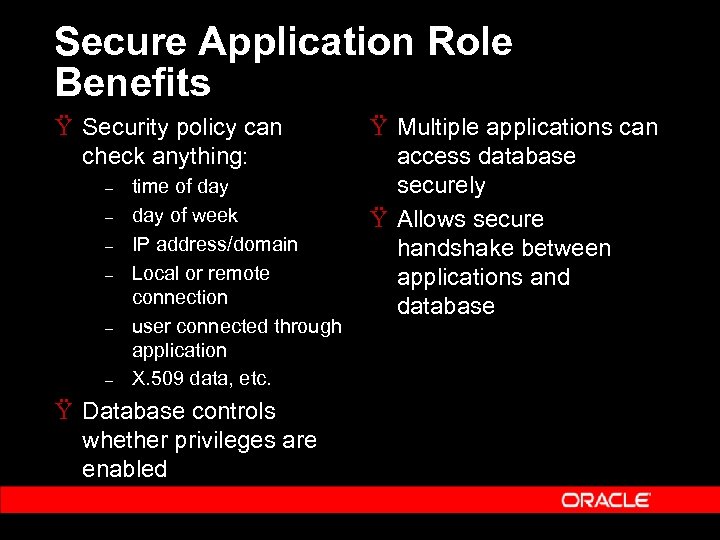 Secure Application Role Benefits

Ÿ Security policy can check anything:

– time of day
– day of week
– IP address/domain
– Local or remote connection
– user connected through application
– X.509 data, etc.

Ÿ Database controls whether privileges are enabled

Ÿ Multiple applications can access database securely

Ÿ Allows secure handshake between applications and database

ORACLE